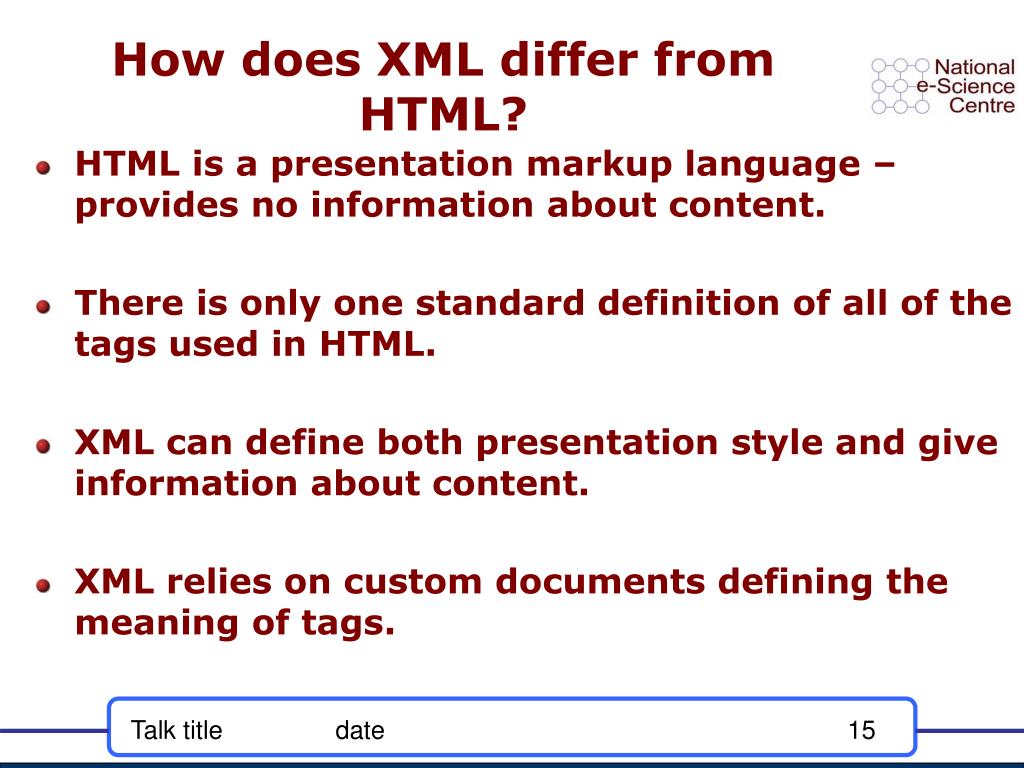 How does XML differ from HTML?

National e-Science Centre

HTML is a presentation markup language – provides no information about content.

There is only one standard definition of all of the tags used in HTML.

XML can define both presentation style and give information about content.

XML relies on custom documents defining the meaning of tags.

Talk title date 15